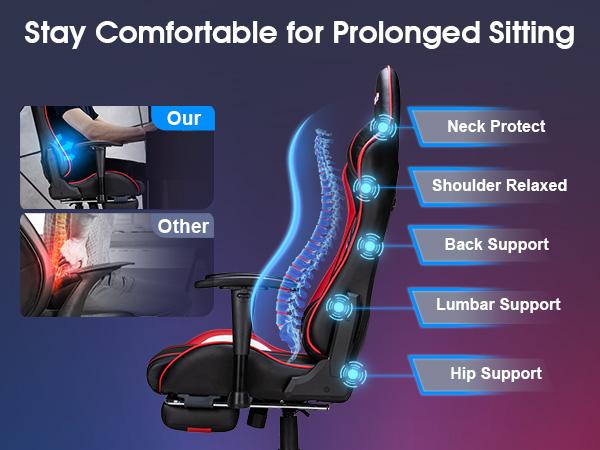 Stay Comfortable for Prolonged Sitting

Our

Other

Neck Protect

Shoulder Relaxed

Back Support

Lumbar Support

Hip Support